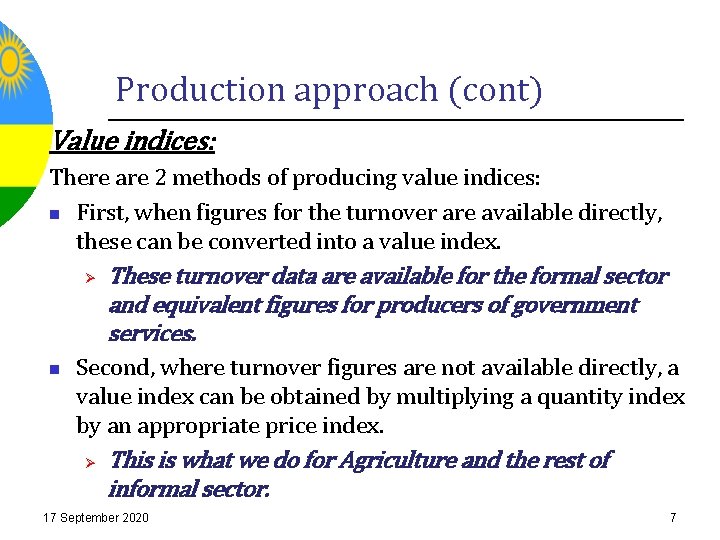 Production approach (cont)

Value indices:

There are 2 methods of producing value indices:

- First, when figures for the turnover are available directly, these can be converted into a value index.
  - These turnover data are available for the formal sector and equivalent figures for producers of government services.
- Second, where turnover figures are not available directly, a value index can be obtained by multiplying a quantity index by an appropriate price index.
  - This is what we do for Agriculture and the rest of informal sector.

17 September 2020

7